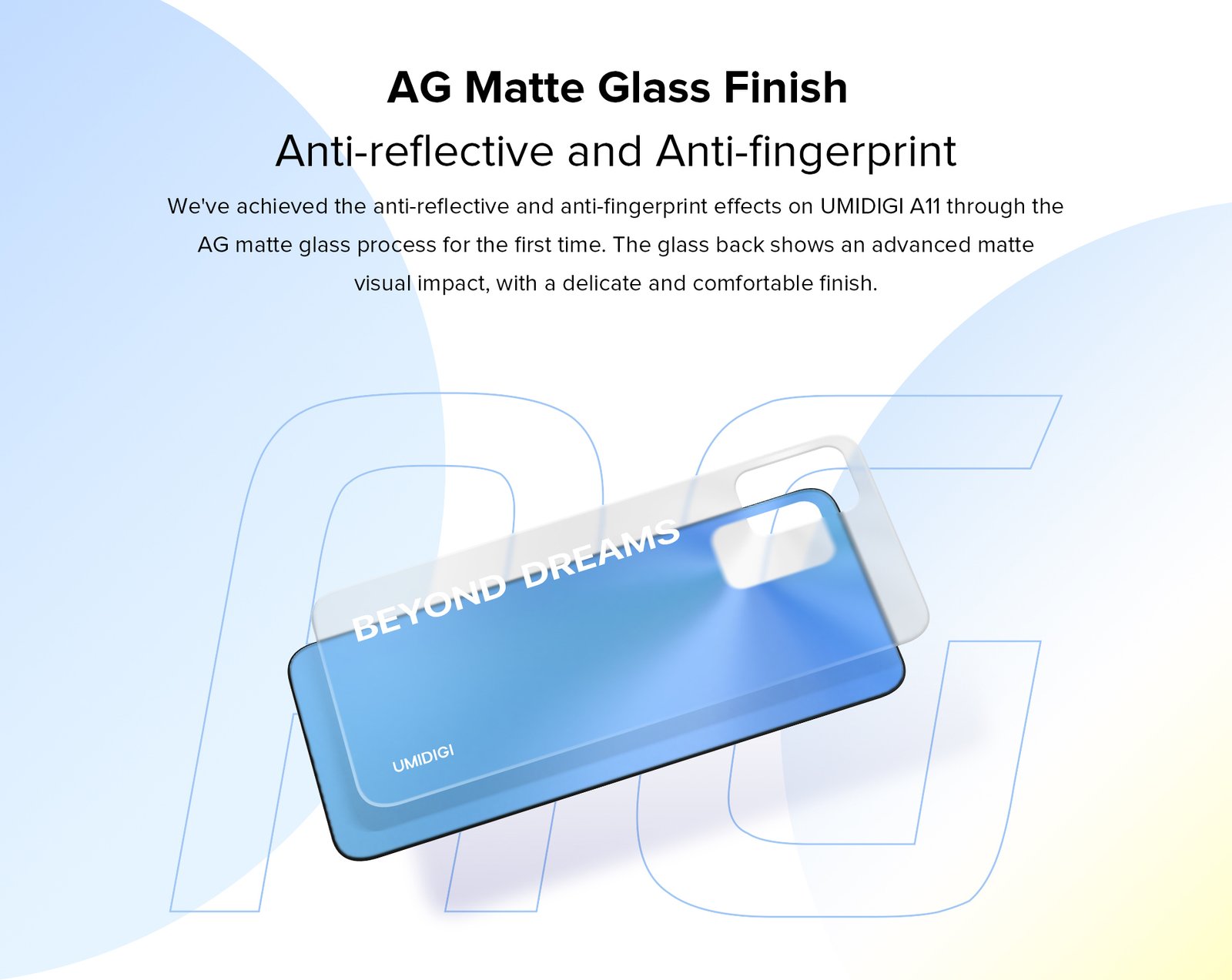 AG Matte Glass Finish

Anti-reflective and Anti-fingerprint

We've achieved the anti-reflective and anti-fingerprint effects on UMIDIGI A11 through the AG matte glass process for the first time. The glass back shows an advanced matte visual impact, with a delicate and comfortable finish.

AG

BEYOND DREAMS

UMIDIGI